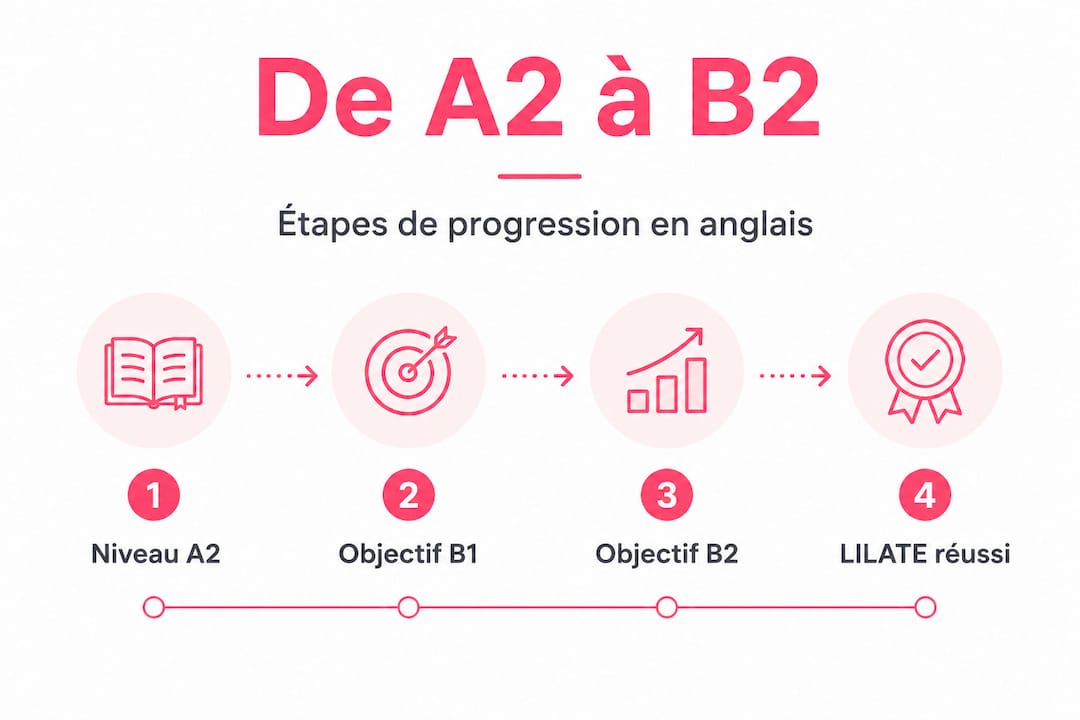 De A2 à B2

Étapes de progression en anglais

1
Niveau A2

2
Objectif B1

3
Objectif B2

4
LILATE réussi